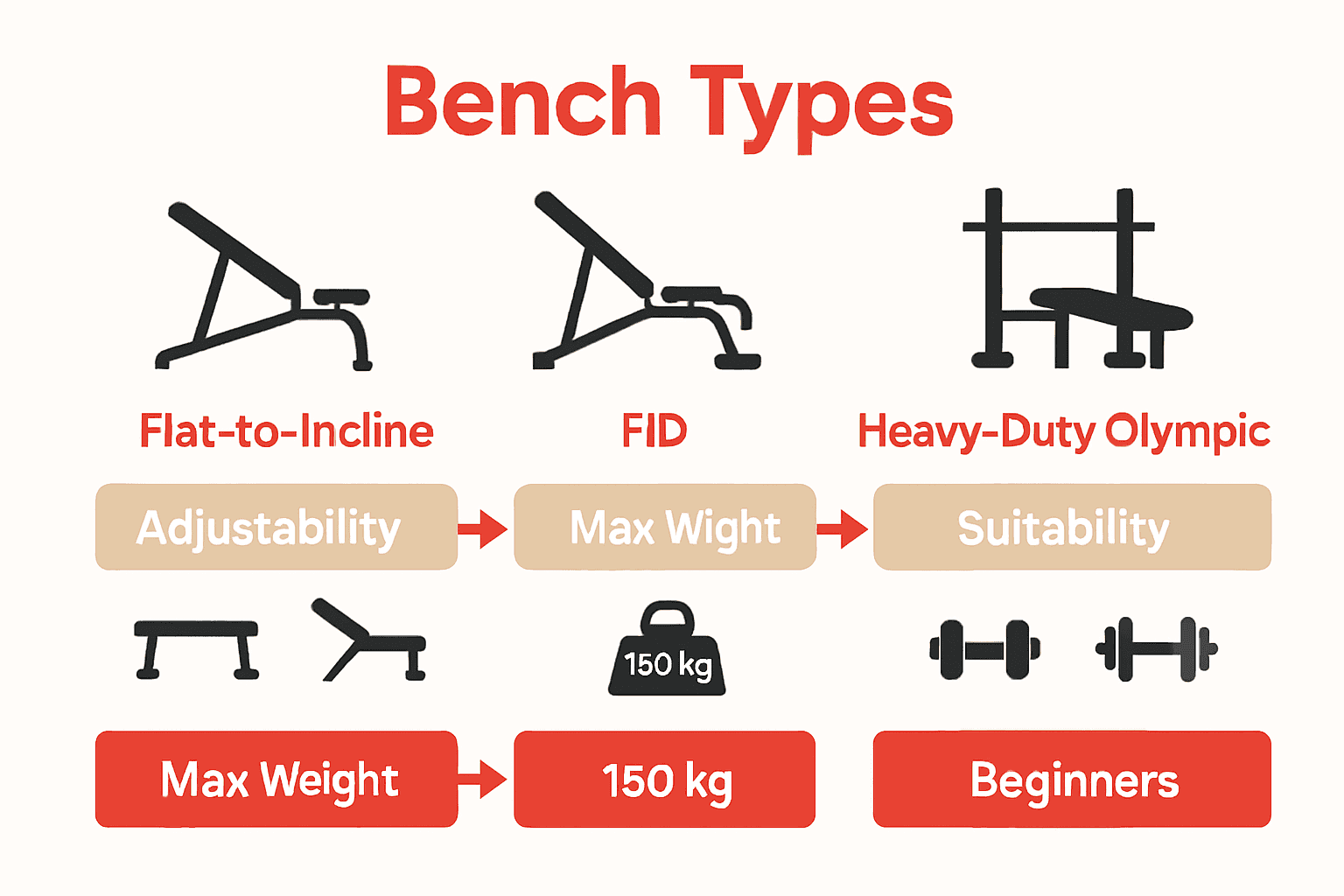 Bench Types

Flat-to-Incline

FID

Heavy-Duty Olympic

Adjustability

Max Wight

Suitability

150 kg

Max Weight

150 kg

Beginners